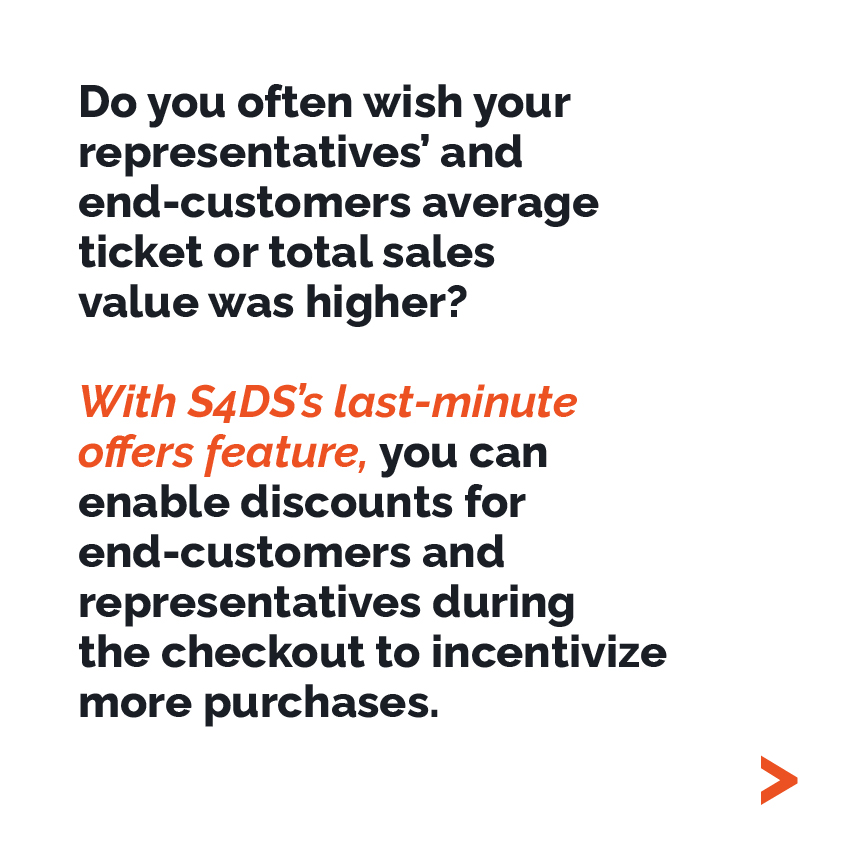 Do you often wish your representatives' and end-customers average ticket or total sales value was higher?

With S4DS's last-minute offers feature, you can enable discounts for end-customers and representatives during the checkout to incentivize more purchases.